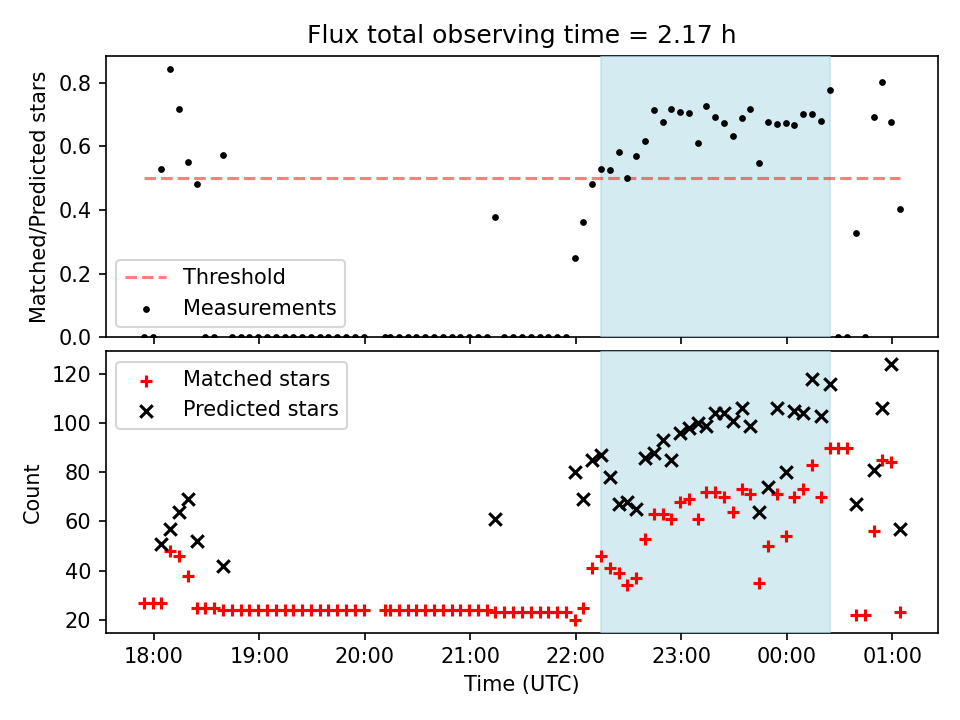 Flux total observing time = 2.17 h

Matched/Predicted stars

0.8
0.6
0.4
0.2
0.0

Threshold
Measurements

Count

120
100
80
60
40
20

Matched stars
Predicted stars

18:00
19:00
20:00
21:00
22:00
23:00
00:00
01:00

Time (UTC)